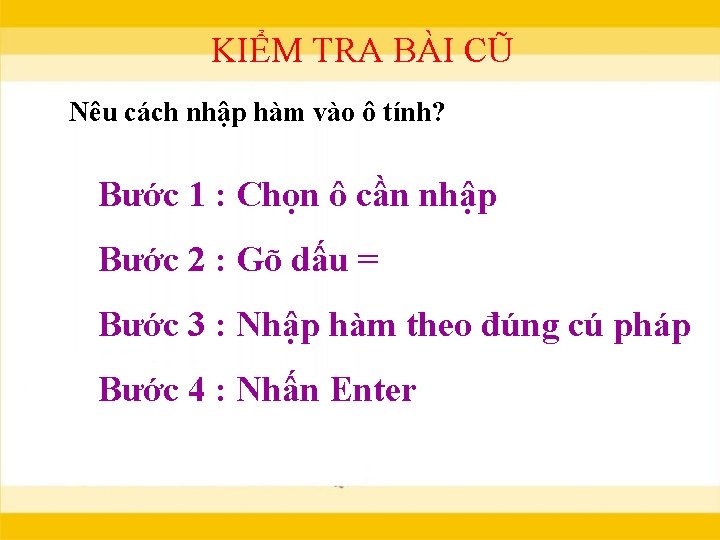 KIỂM TRA BÀI CŨ

Nêu cách nhập hàm vào ô tính?

Bước 1 : Chọn ô cần nhập

Bước 2 : Gõ dấu =

Bước 3 : Nhập hàm theo đúng cú pháp

Bước 4 : Nhấn Enter